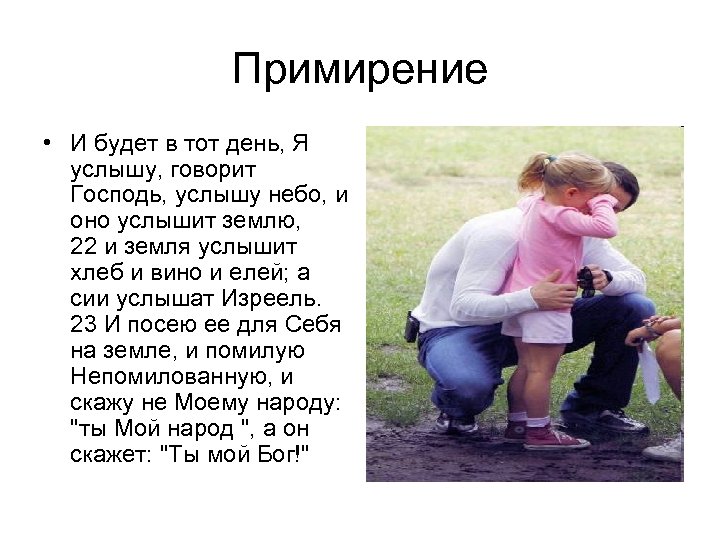 Примирение

• И будет в тот день, Я услышу, говорит Господь, услышу небо, и оно услышит землю, 22 и земля услышит хлеб и вино и елей; а сии услышат Изреель. 23 И посею ее для Себя на земле, и помилую Непомилованную, и скажу не Моему народу: "ты Мой народ ", а он скажет: "Ты мой Бог!"